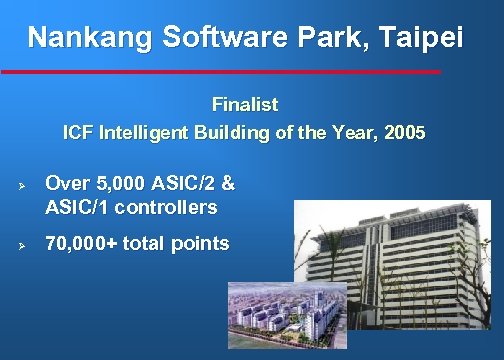 Nankang Software Park, Taipei

Finalist
ICF Intelligent Building of the Year, 2005

➢ Over 5,000 ASIC/2 & ASIC/1 controllers

➢ 70,000+ total points